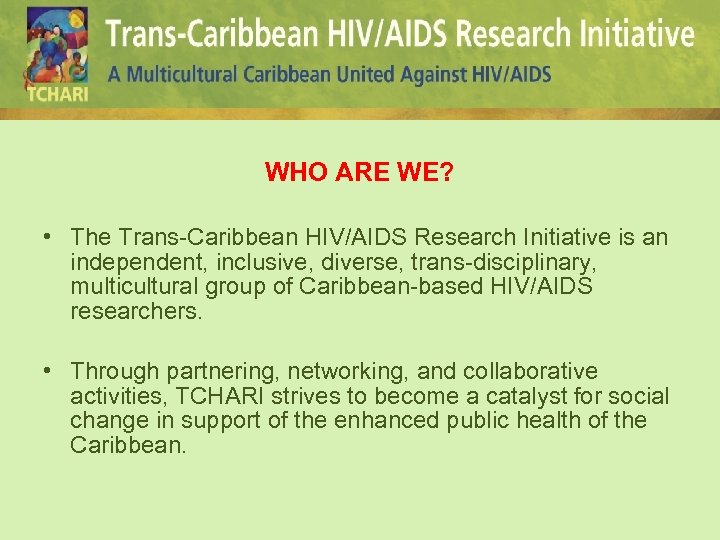 TCHARI

Trans-Caribbean HIV/AIDS Research Initiative

A Multicultural Caribbean United Against HIV/AIDS

WHO ARE WE?

• The Trans-Caribbean HIV/AIDS Research Initiative is an independent, inclusive, diverse, trans-disciplinary, multicultural group of Caribbean-based HIV/AIDS researchers.

• Through partnering, networking, and collaborative activities, TCHARI strives to become a catalyst for social change in support of the enhanced public health of the Caribbean.